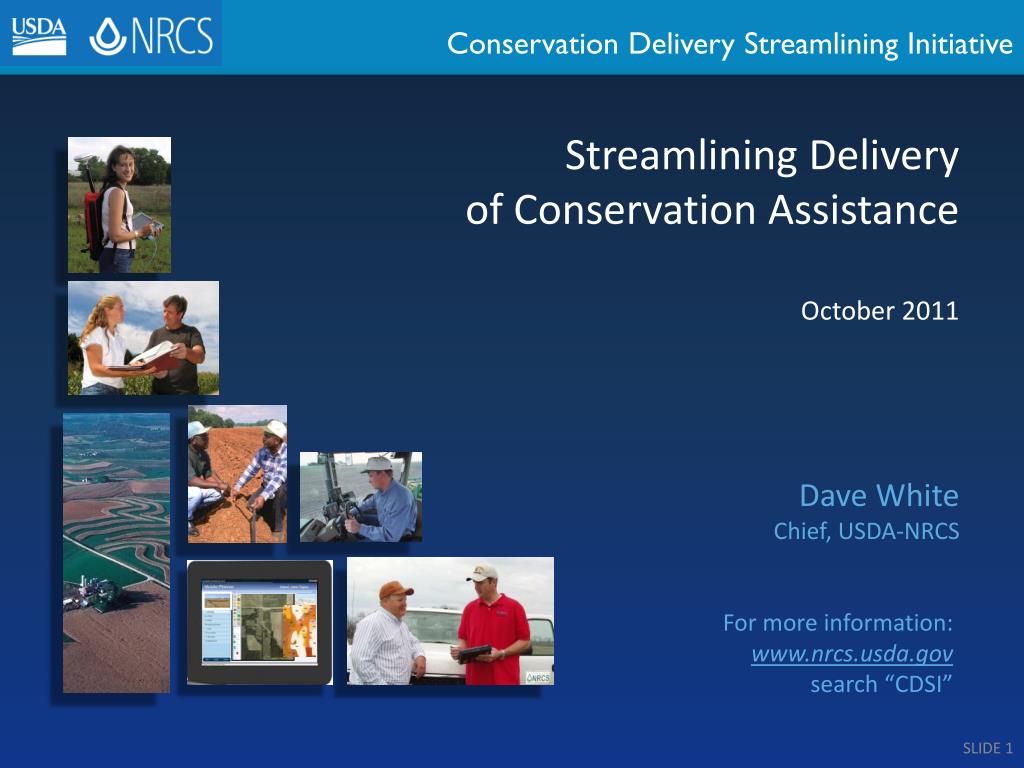 USDA NRCS

Conservation Delivery Streamlining Initiative

Streamlining Delivery of Conservation Assistance

October 2011

Dave White
Chief, USDA-NRCS

For more information:
www.nrcs.usda.gov
search “CDSI”

NRCS

SLIDE 1